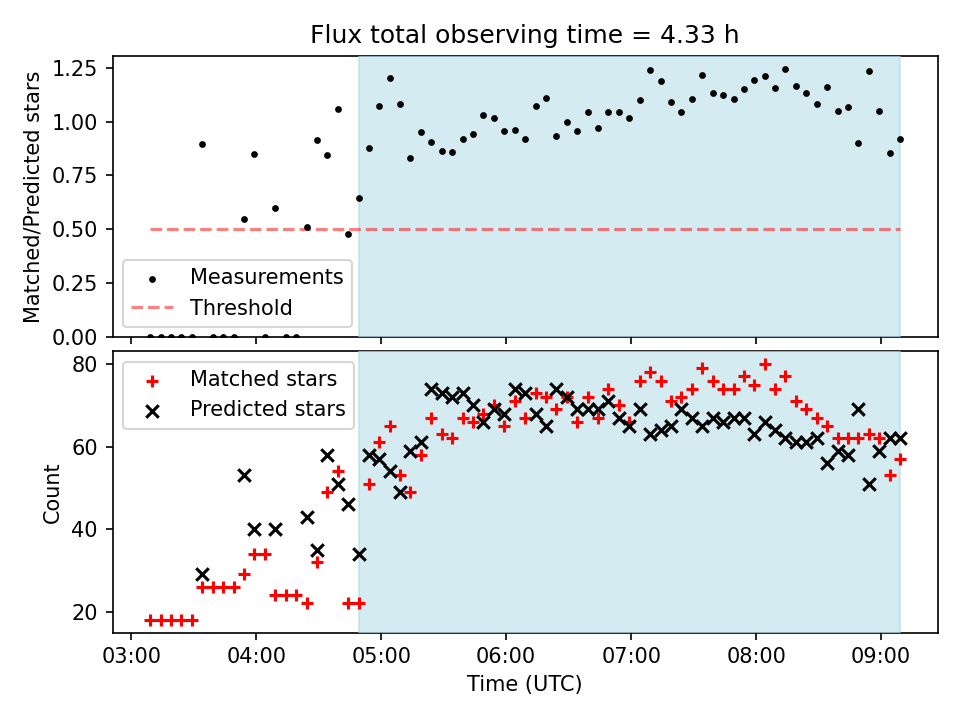 Flux total observing time = 4.33 h

Matched/Predicted stars

1.25
1.00
0.75
0.50
0.25
0.00

Measurements
Threshold

Count

80
60
40
20

Matched stars
Predicted stars

03:00
04:00
05:00
06:00
07:00
08:00
09:00

Time (UTC)